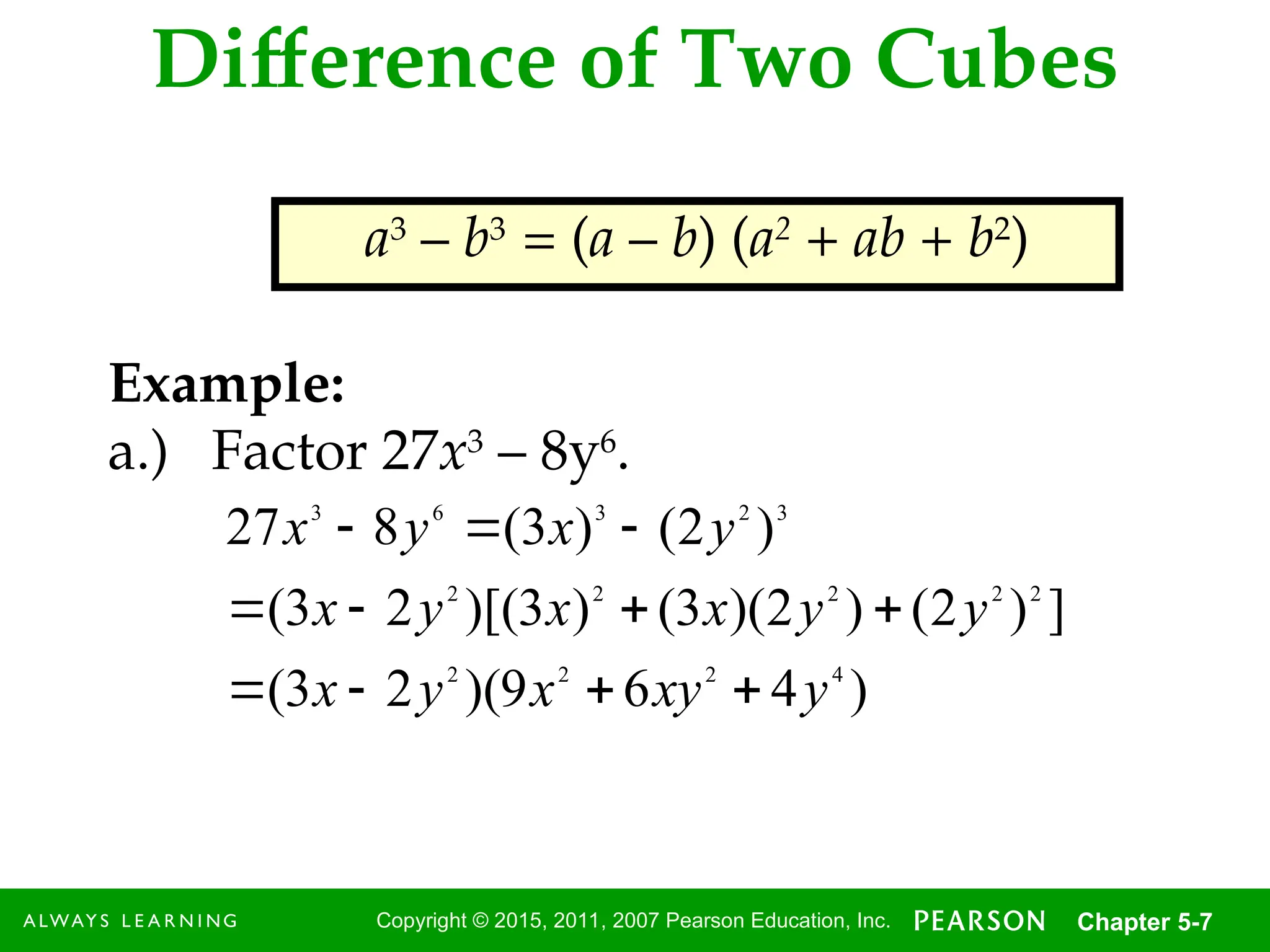 Difference of Two Cubes

$a^3 - b^3 = (a - b)(a^2 + ab + b^2)$

Example:

a.) Factor $27x^3 - 8y^6$.

$27x^3 - 8y^6 = (3x)^3 - (2y^2)^3$

$= (3x - 2y^2)[(3x)^2 + (3x)(2y^2) + (2y^2)^2]$

$= (3x - 2y^2)(9x^2 + 6xy^2 + 4y^4)$

ALWAYS LEARNING Copyright © 2015, 2011, 2007 Pearson Education, Inc. PEARSON Chapter 5-7